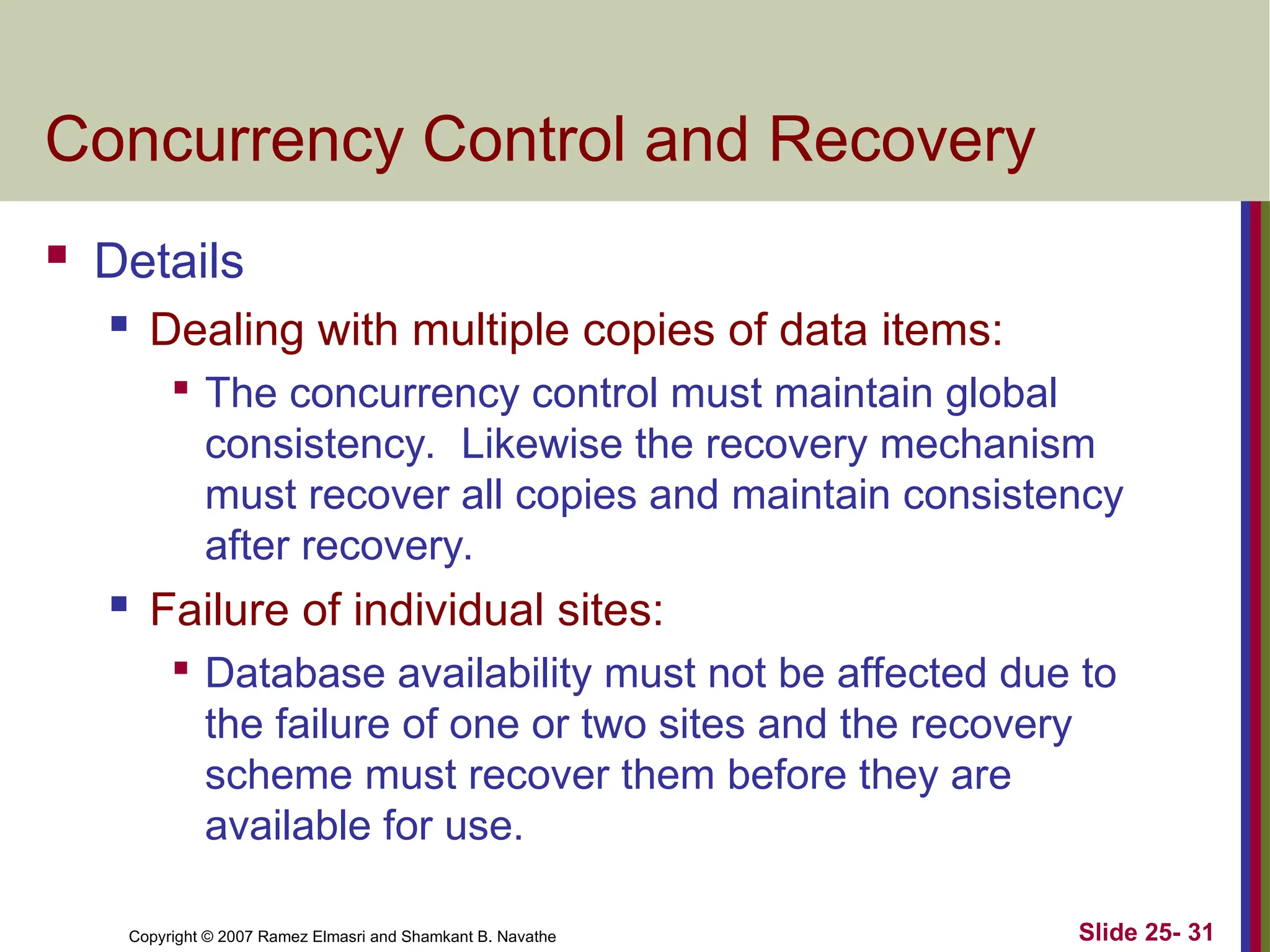 Concurrency Control and Recovery

- Details
  - Dealing with multiple copies of data items:
    - The concurrency control must maintain global consistency. Likewise the recovery mechanism must recover all copies and maintain consistency after recovery.
  - Failure of individual sites:
    - Database availability must not be affected due to the failure of one or two sites and the recovery scheme must recover them before they are available for use.

Copyright © 2007 Ramez Elmasri and Shamkant B. Navathe

Slide 25- 31